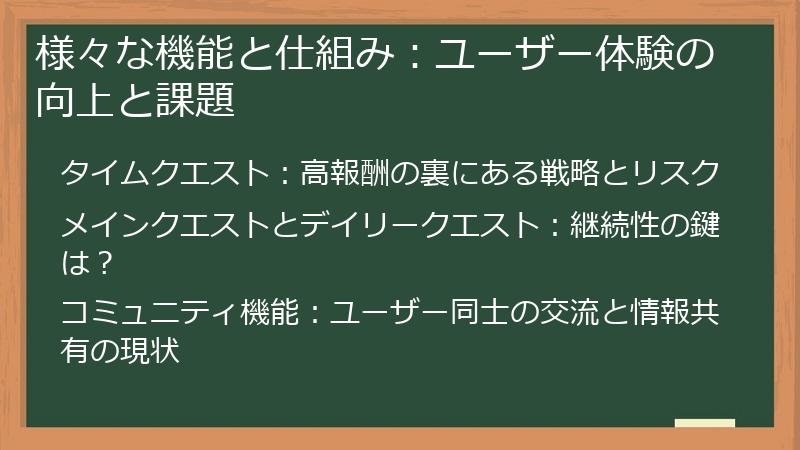 様々な機能と仕組み：ユーザー体験の向上と課題

タイムクエスト：高報酬の裏にある戦略とリスク

メインクエストとデイリークエスト：継続性の鍵は？

コミュニティ機能：ユーザー同士の交流と情報共有の現状